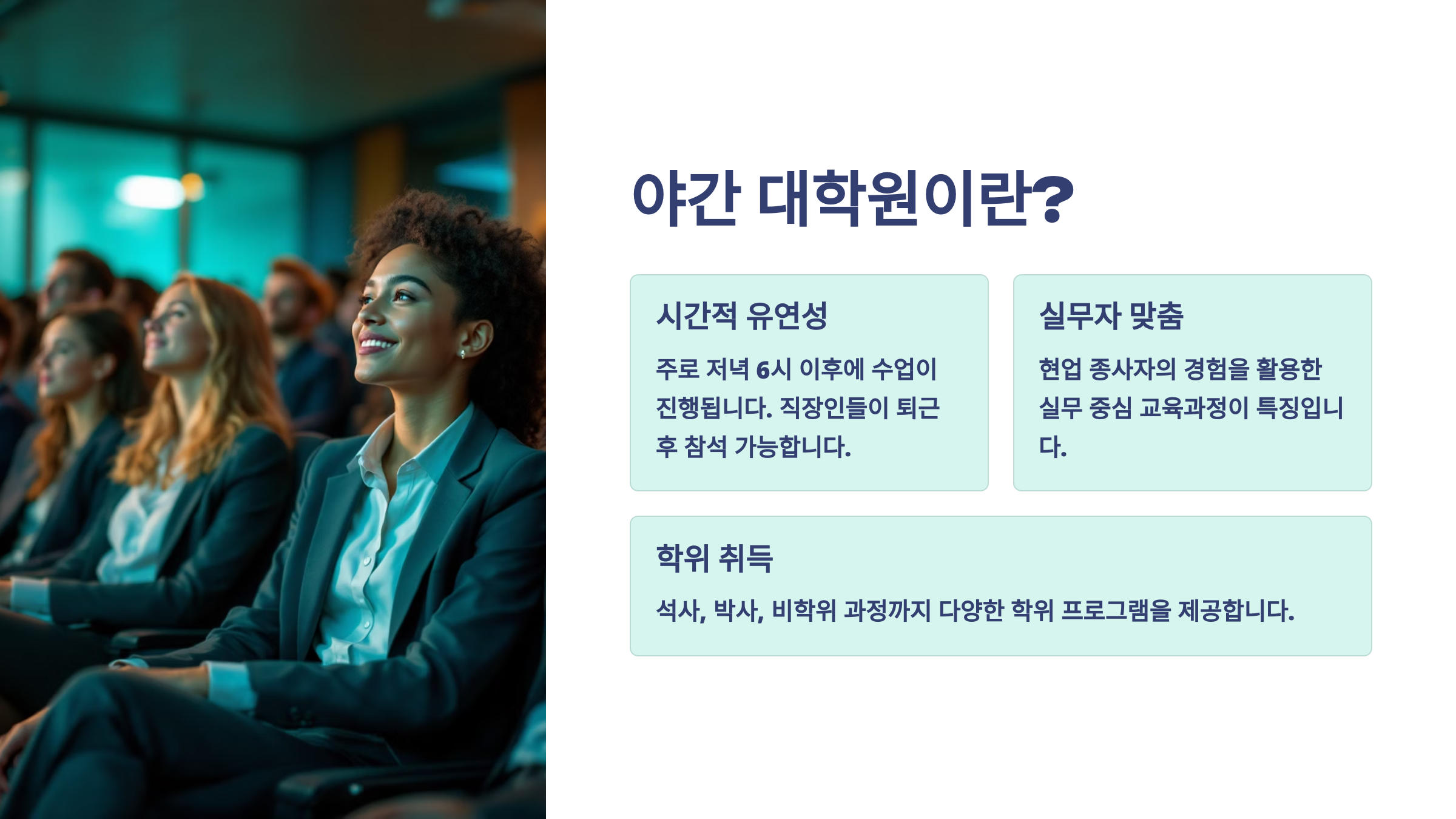 야간 대학원이란?

시간적 유연성

주로 저녁 6시 이후에 수업이 진행됩니다. 직장인들이 퇴근 후 참석 가능합니다.

실무자 맞춤

현업 종사자의 경험을 활용한 실무 중심 교육과정이 특징입니다.

학위 취득

석사, 박사, 비학위 과정까지 다양한 학위 프로그램을 제공합니다.